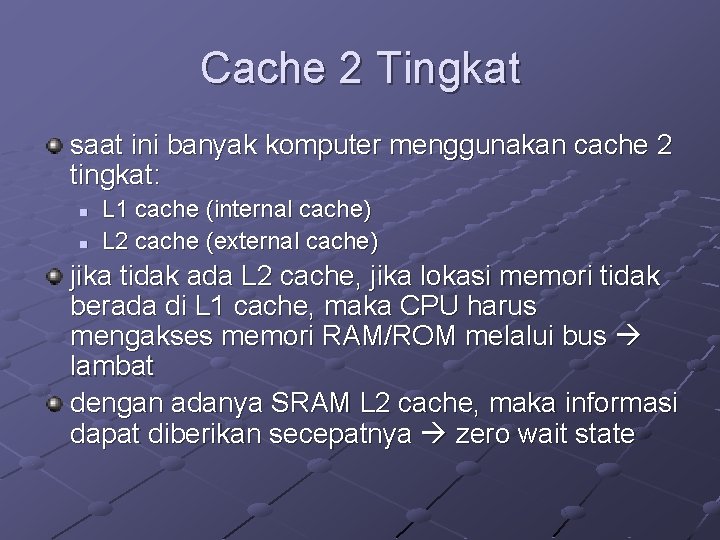 Cache 2 Tingkat

saat ini banyak komputer menggunakan cache 2 tingkat:

L1 cache (internal cache)

L2 cache (external cache)

jika tidak ada L2 cache, jika lokasi memori tidak berada di L1 cache, maka CPU harus mengakses memori RAM/ROM melalui bus → lambat

dengan adanya SRAM L2 cache, maka informasi dapat diberikan secepatnya → zero wait state